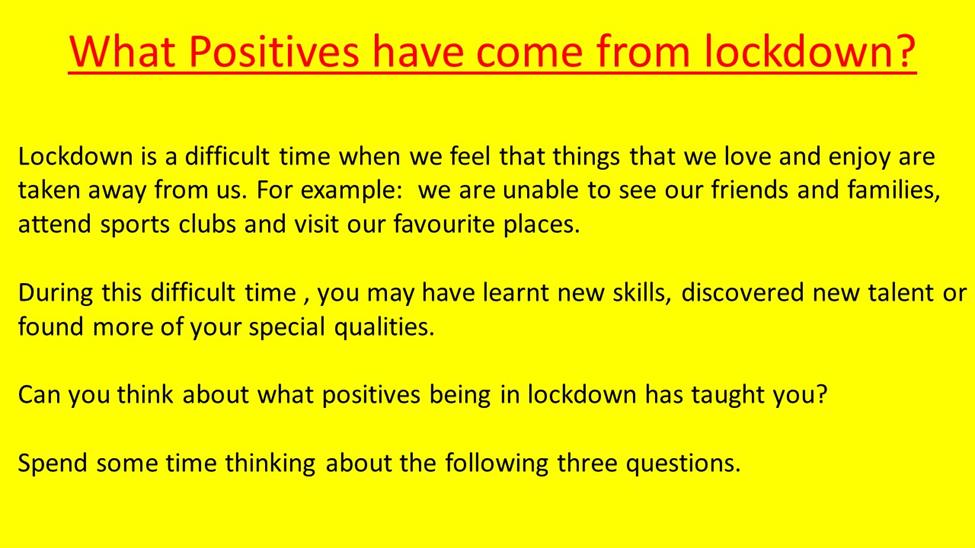 What Positives have come from lockdown?

Lockdown is a difficult time when we feel that things that we love and enjoy are taken away from us. For example: we are unable to see our friends and families, attend sports clubs and visit our favourite places.

During this difficult time , you may have learnt new skills, discovered new talent or found more of your special qualities.

Can you think about what positives being in lockdown has taught you?

Spend some time thinking about the following three questions.